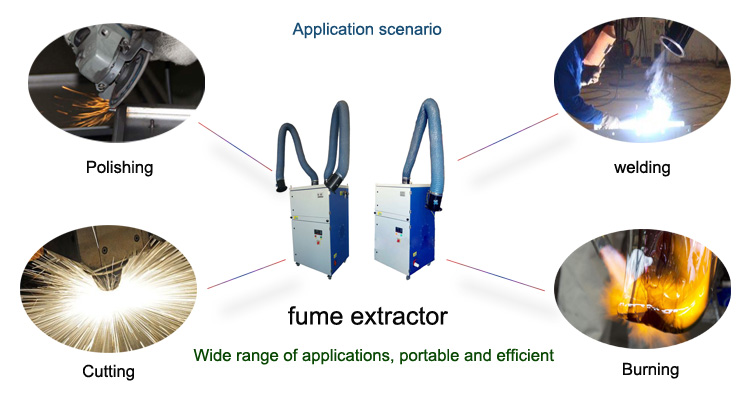 Application scenario

Polishing

welding

Cutting

Burning

fume extractor

Wide range of applications, portable and efficient